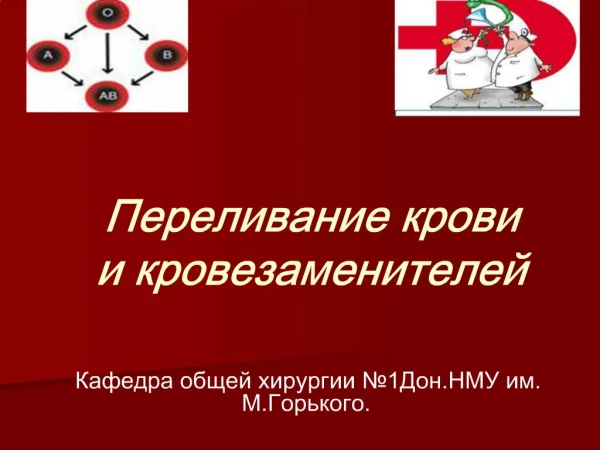 O

A

B

AB

Переливание крови и кровезаменителей

Кафедра общей хирургии №1Дон.НМУ им. М.Горького.